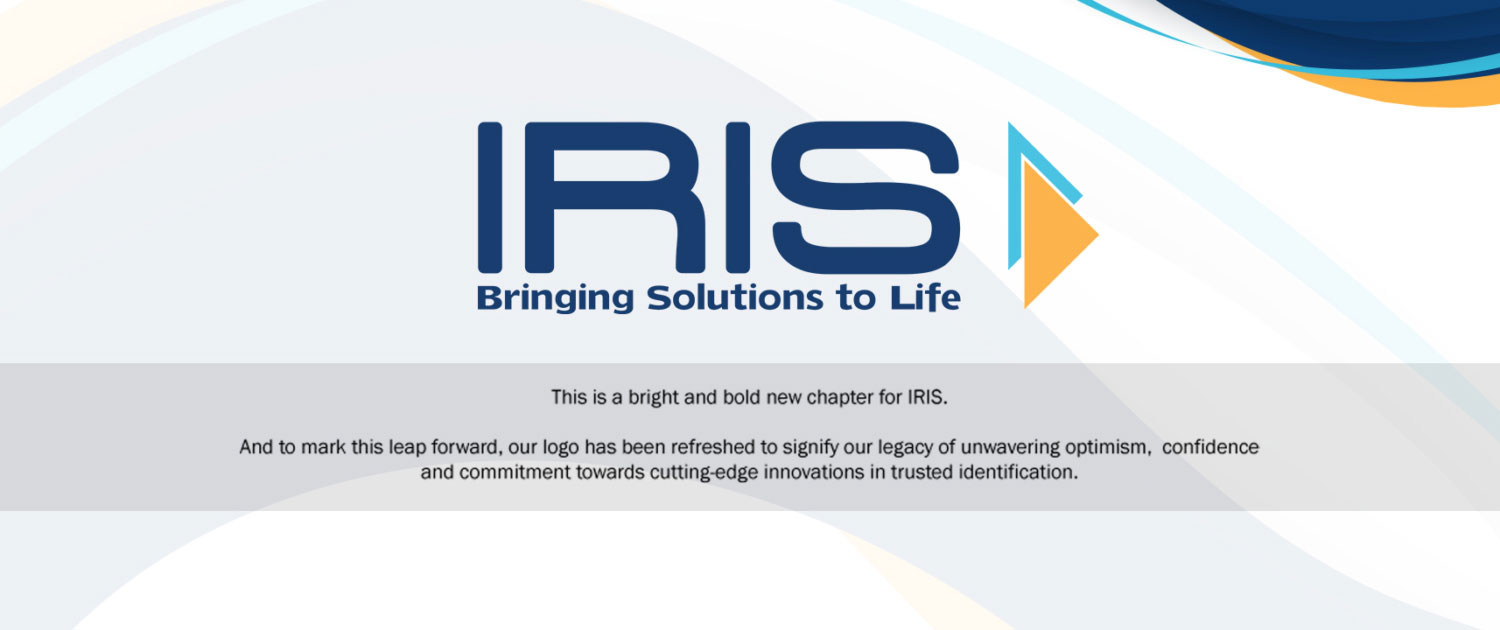 IRIS
Bringing Solutions to Life

This is a bright and bold new chapter for IRIS.

And to mark this leap forward, our logo has been refreshed to signify our legacy of unwavering optimism, confidence and commitment towards cutting-edge innovations in trusted identification.